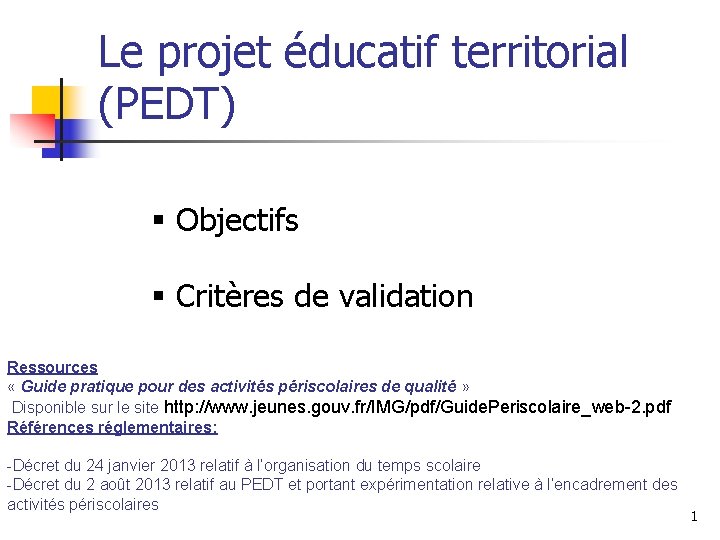 Le projet éducatif territorial (PEDT)

▪ Objectifs

▪ Critères de validation

Ressources
« Guide pratique pour des activités périscolaires de qualité »
Disponible sur le site http://www.jeunes.gouv.fr/IMG/pdf/GuidePeriscolaire_web-2.pdf
Références réglementaires:

-Décret du 24 janvier 2013 relatif à l'organisation du temps scolaire
-Décret du 2 août 2013 relatif au PEDT et portant expérimentation relative à l'encadrement des activités périscolaires

1